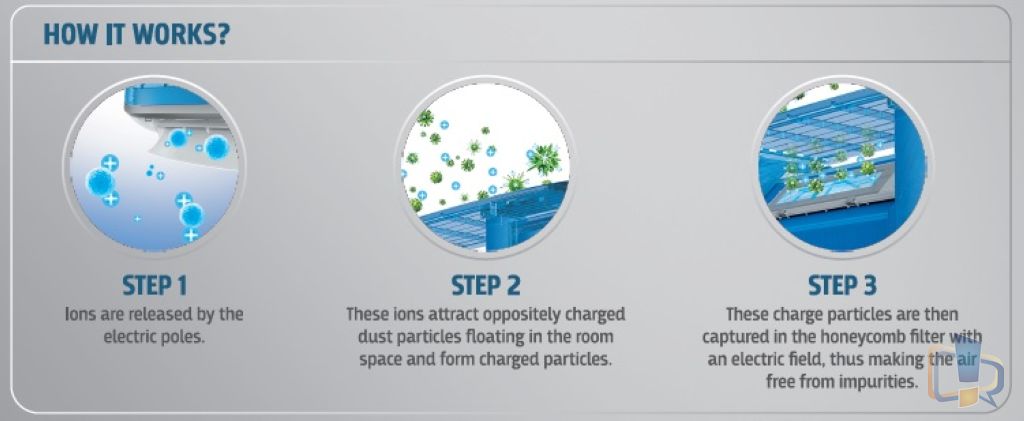 HOW IT WORKS?

STEP 1
Ions are released by the electric poles.

STEP 2
These ions attract oppositely charged dust particles floating in the room space and form charged particles.

STEP 3
These charge particles are then captured in the honeycomb filter with an electric field, thus making the air free from impurities.